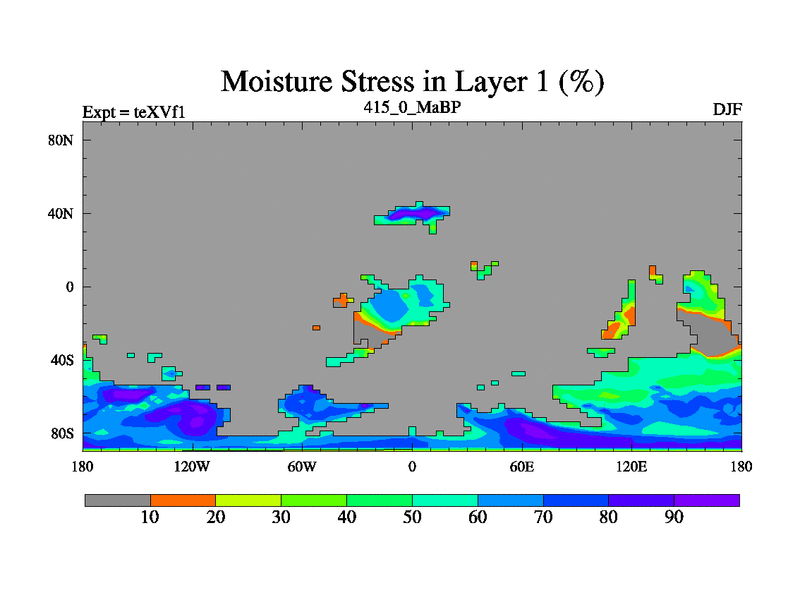 Moisture Stress in Layer 1 (%)

Expt = teXVf1
415_0_MaBP
DJF

80N
40N
0
40S
80S

180
120W
60W
0
60E
120E
180

10
20
30
40
50
60
70
80
90